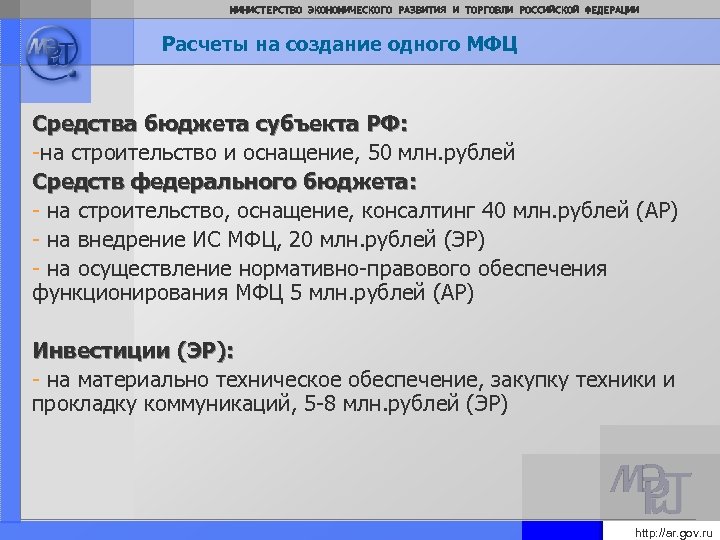 МИНИСТЕРСТВО ЭКОНОМИЧЕСКОГО РАЗВИТИЯ И ТОРГОВЛИ РОССИЙСКОЙ ФЕДЕРАЦИИ

МЭРТ

Расчеты на создание одного МФЦ

Средства бюджета субъекта РФ:
-на строительство и оснащение, 50 млн.рублей
Средств федерального бюджета:
- на строительство, оснащение, консалтинг 40 млн.рублей (АР)
- на внедрение ИС МФЦ, 20 млн.рублей (ЭР)
- на осуществление нормативно-правового обеспечения функционирования МФЦ 5 млн.рублей (АР)

Инвестиции (ЭР):
- на материально техническое обеспечение, закупку техники и прокладку коммуникаций, 5-8 млн.рублей (ЭР)

МЭРТ

http://ar.gov.ru